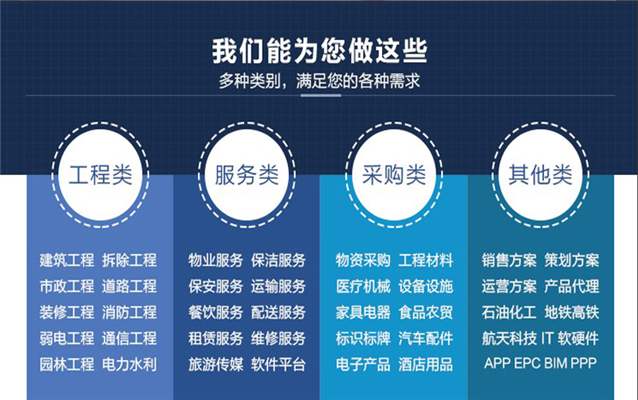 我们能为您做这些
多种类别，满足您的各种需求

工程类

建筑工程 拆除工程
市政工程 道路工程
装修工程 消防工程
弱电工程 通信工程
园林工程 电力水利

服务类

物业服务 保洁服务
保安服务 运输服务
餐饮服务 配送服务
租赁服务 维修服务
旅游传媒 软件平台

采购类

物资采购 工程材料
医疗机械 设备设施
家具电器 食品农贸
标识标牌 汽车配件
电子产品 酒店用品

其他类

销售方案 策划方案
运营方案 产品代理
石油化工 地铁高铁
航天科技 IT 软硬件
APP EPC BIM PPP